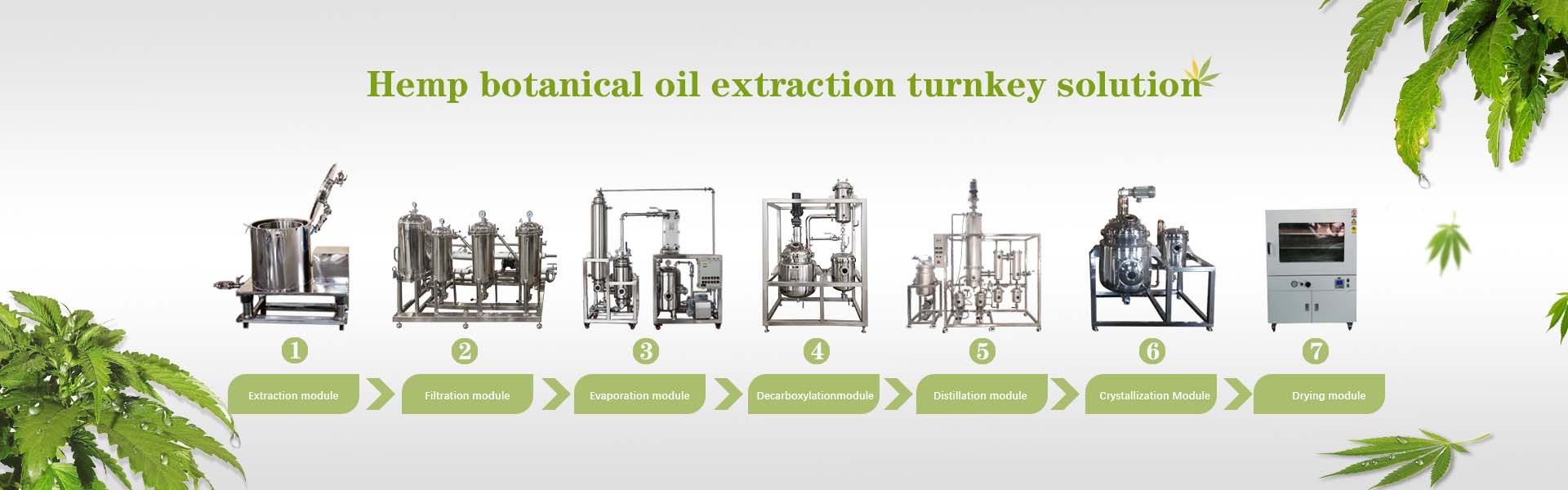 Hemp botanical oil extraction turnkey solution

1
Extraction module

2
Filtration module

3
Evaporation module

4
Decarboxylationmodule

5
Distillation module

6
Crystallization Module

7
Drying module